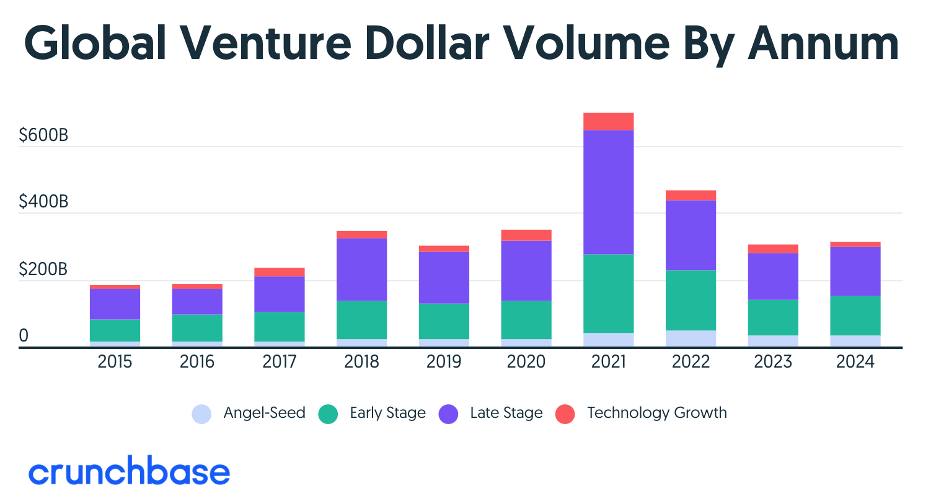 Global Venture Dollar Volume By Annum

$600B
$400B
$200B
0

2015 2016 2017 2018 2019 2020 2021 2022 2023 2024

Angel-Seed Early Stage Late Stage Technology Growth

crunchbase